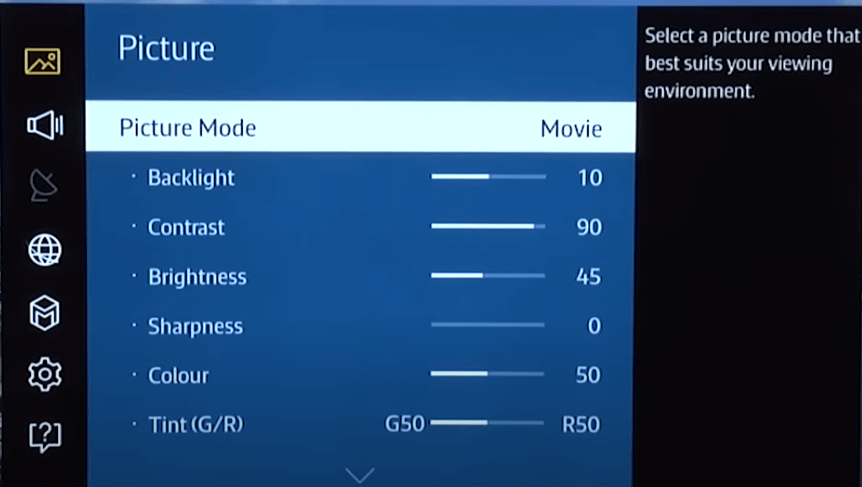 Picture

Picture Mode Movie

· Backlight 10

· Contrast 90

· Brightness 45

· Sharpness 0

· Colour 50

· Tint (G/R) G50 R50

Select a picture mode that best suits your viewing environment.